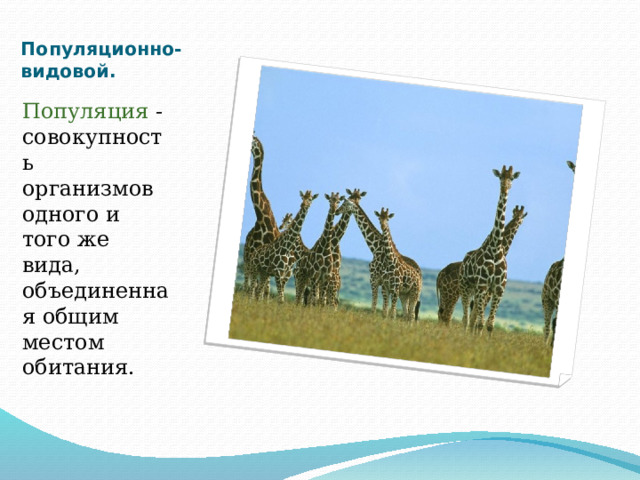 Популяционно-видовой.

Популяция - совокупность организмов одного и того же вида, объединенная общим местом обитания.